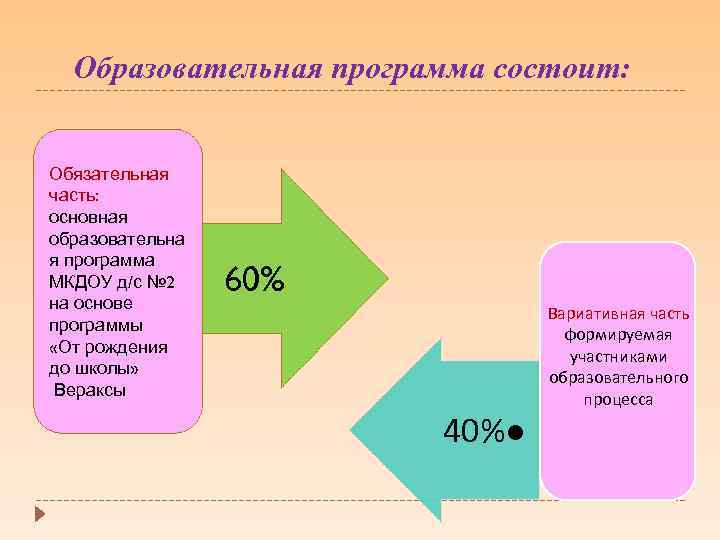 Образовательная программа состоит:

Обязательная часть: основная образовательная программа МКДОУ д/с №2 на основе программы «От рождения до школы» Вераксы

60%

Вариативная часть формируемая участниками образовательного процесса

40%●